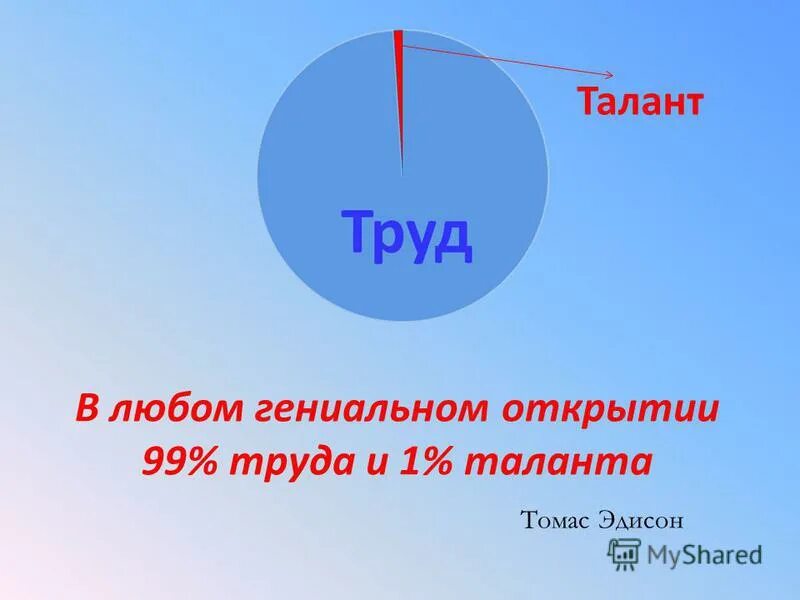 Талант

Труд

В любом гениальном открытии 99% труда и 1% таланта

Томас Эдисон

MyShared